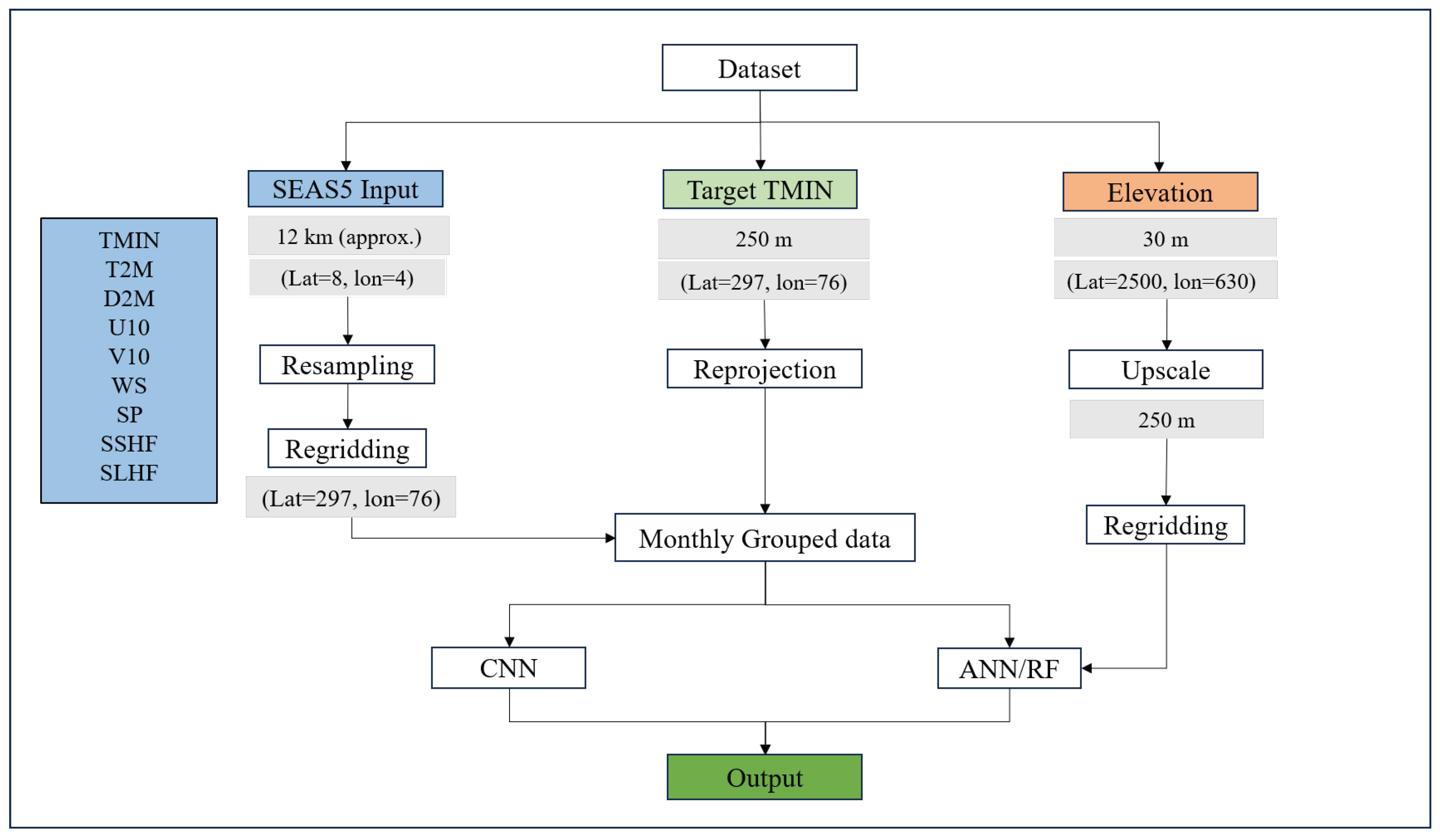 Dataset

TMIN
T2M
D2M
U10
V10
WS
SP
SSHF
SLHF

SEAS5 Input
12 km (approx.)
(Lat=8, lon=4)
Resampling
Regridding
(Lat=297, lon=76)

Target TMIN
250 m
(Lat=297, lon=76)
Reprojection

Elevation
30 m
(Lat=2500, lon=630)
Upscale
250 m
Regridding

Monthly Grouped data

CNN

ANN/RF

Output